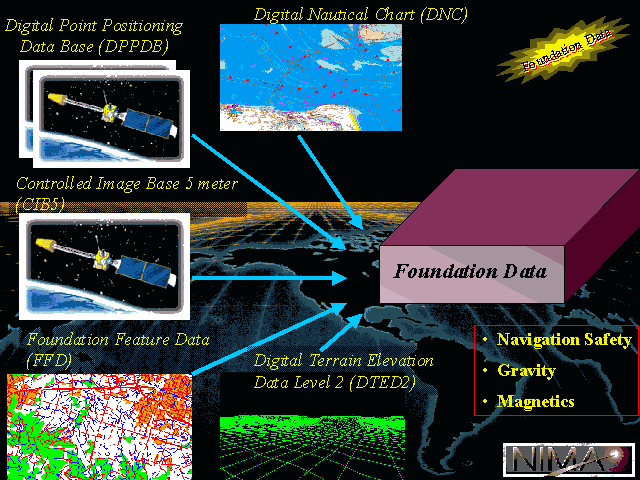 Digital Point Positioning Data Base (DPPDB)

Digital Nautical Chart (DNC)

Foundation Data

Controlled Image Base 5 meter (CIB5)

Foundation Data

Foundation Feature Data (FFD)

Digital Terrain Elevation Data Level 2 (DTED2)

• Navigation Safety
• Gravity
• Magnetics

NIMA